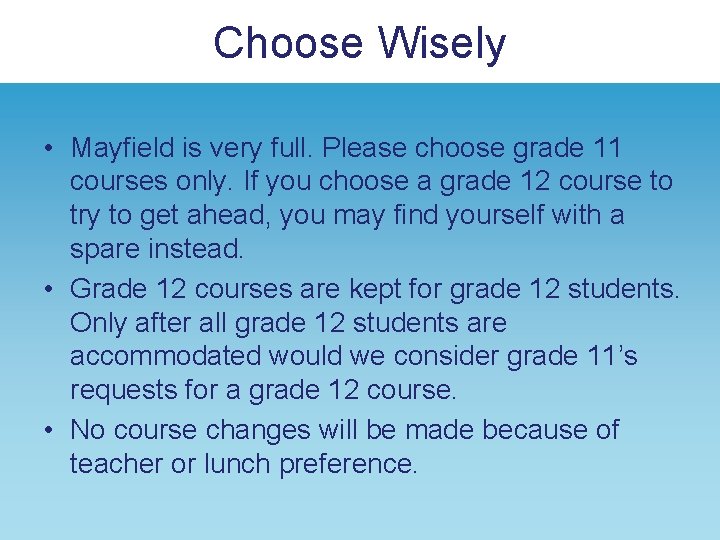 Choose Wisely

• Mayfield is very full. Please choose grade 11 courses only. If you choose a grade 12 course to try to get ahead, you may find yourself with a spare instead.
• Grade 12 courses are kept for grade 12 students. Only after all grade 12 students are accommodated would we consider grade 11's requests for a grade 12 course.
• No course changes will be made because of teacher or lunch preference.